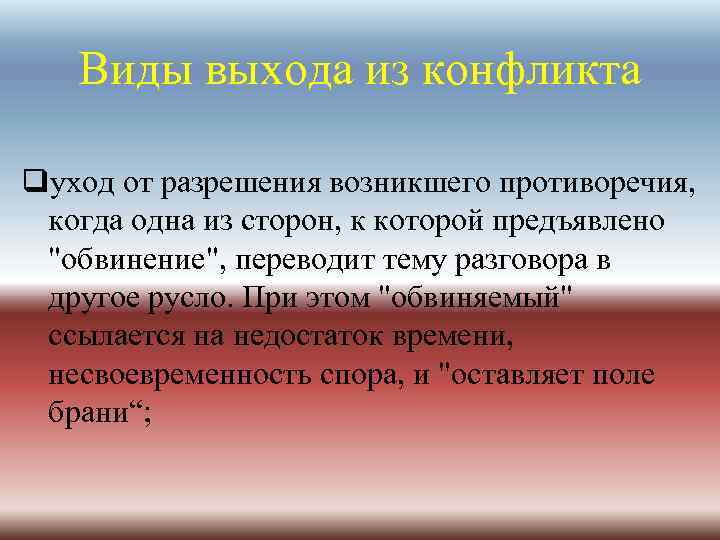 Виды выхода из конфликта

❑уход от разрешения возникшего противоречия, когда одна из сторон, к которой предъявлено "обвинение", переводит тему разговора в другое русло. При этом "обвиняемый" ссылается на недостаток времени, несвоевременность спора, и "оставляет поле брани“;